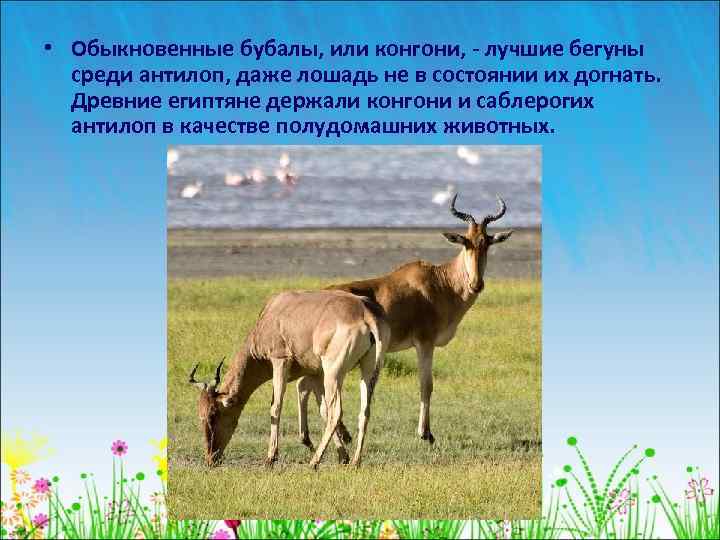 • Обыкновенные бубалы, или конгони, - лучшие бегуны среди антилоп, даже лошадь не в состоянии их догнать. Древние египтяне держали конгони и саблерогих антилоп в качестве полудомашних животных.